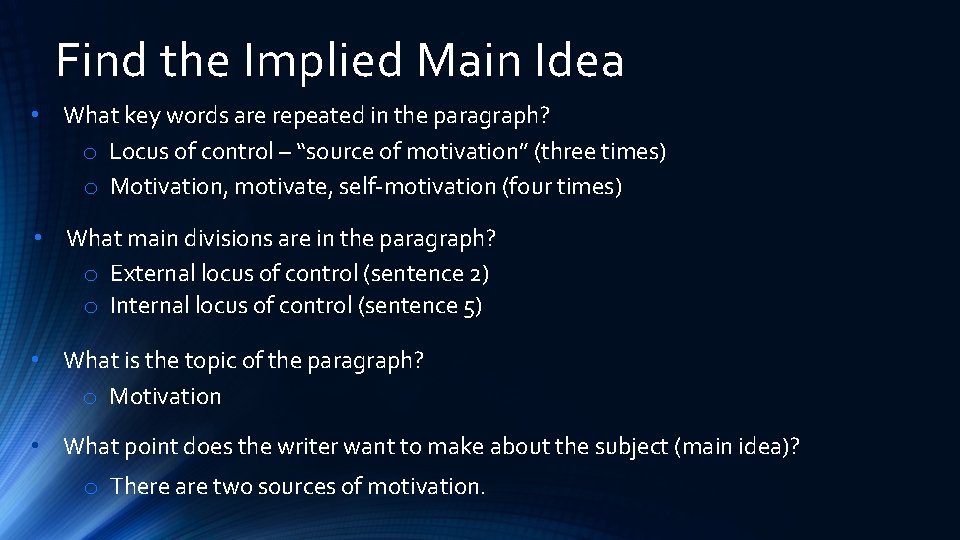 Find the Implied Main Idea

• What key words are repeated in the paragraph?
  o Locus of control – "source of motivation" (three times)
  o Motivation, motivate, self-motivation (four times)

• What main divisions are in the paragraph?
  o External locus of control (sentence 2)
  o Internal locus of control (sentence 5)

• What is the topic of the paragraph?
  o Motivation

• What point does the writer want to make about the subject (main idea)?
  o There are two sources of motivation.